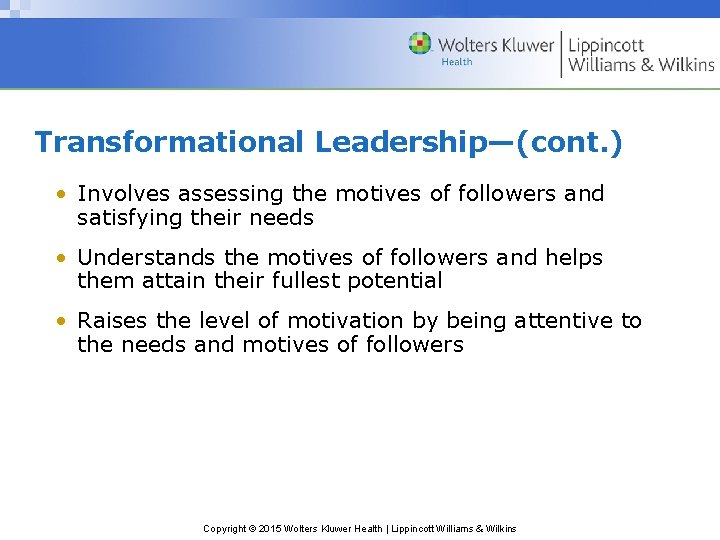 Wolters Kluwer
Health
Lippincott
Williams & Wilkins

Transformational Leadership—(cont.)

• Involves assessing the motives of followers and satisfying their needs

• Understands the motives of followers and helps them attain their fullest potential

• Raises the level of motivation by being attentive to the needs and motives of followers

Copyright © 2015 Wolters Kluwer Health | Lippincott Williams & Wilkins